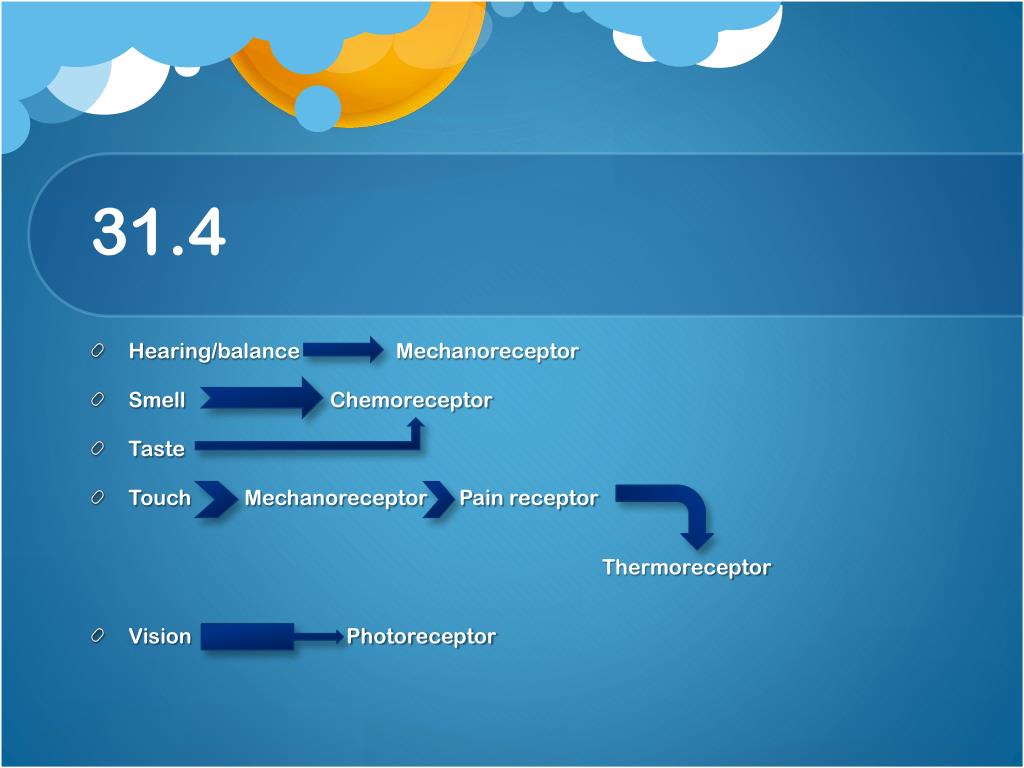 31.4

Hearing/balance Mechanoreceptor

Smell Chemoreceptor

Taste

Touch Mechanoreceptor Pain receptor

Thermoreceptor

Vision Photoreceptor